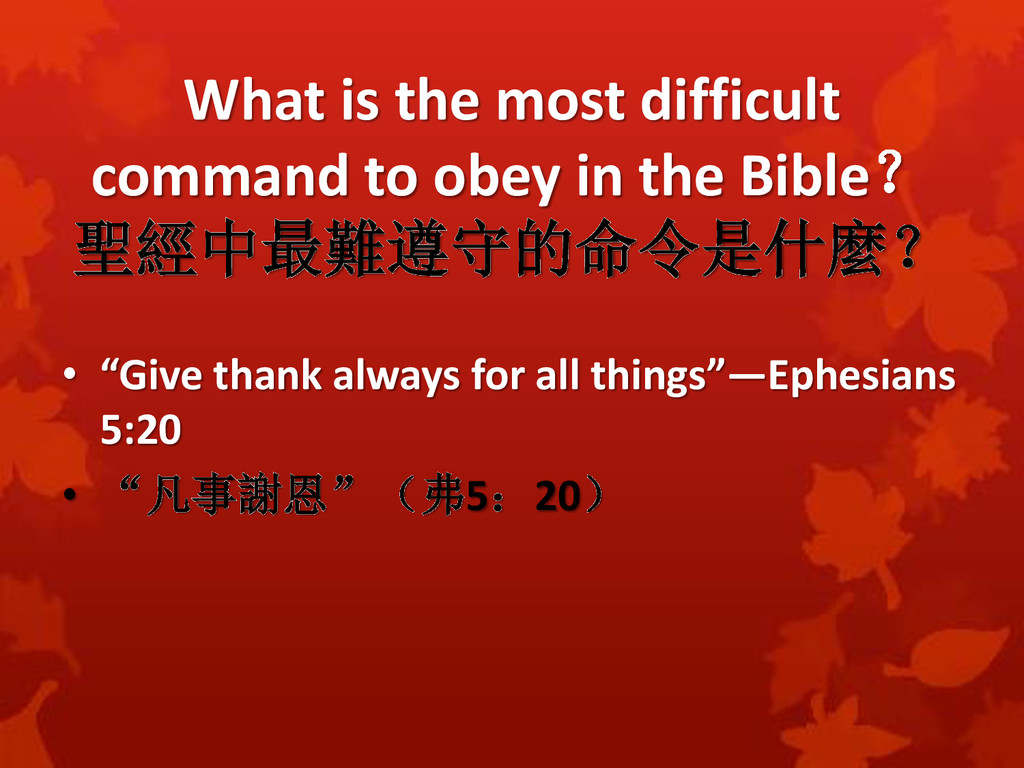 What is the most difficult command to obey in the Bible？
聖經中最難遵守的命令是什麼？

• “Give thank always for all things”—Ephesians 5:20
• “凡事謝恩”（弗5：20）